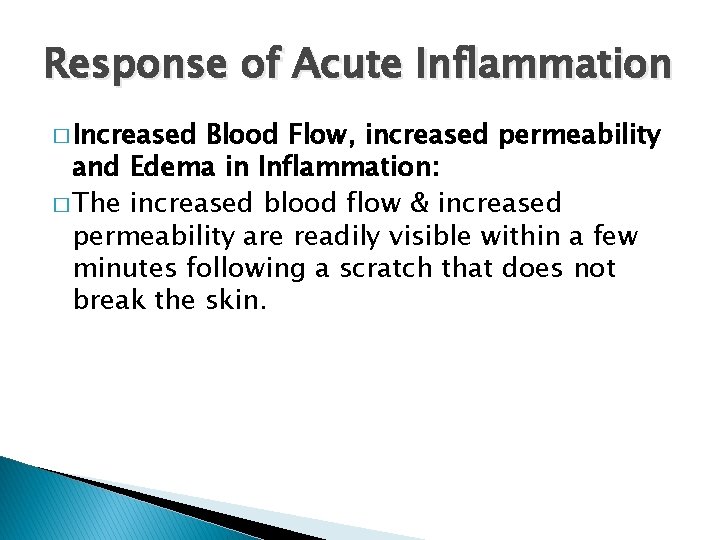 Response of Acute Inflammation

□ Increased Blood Flow, increased permeability and Edema in Inflammation:

□ The increased blood flow & increased permeability are readily visible within a few minutes following a scratch that does not break the skin.